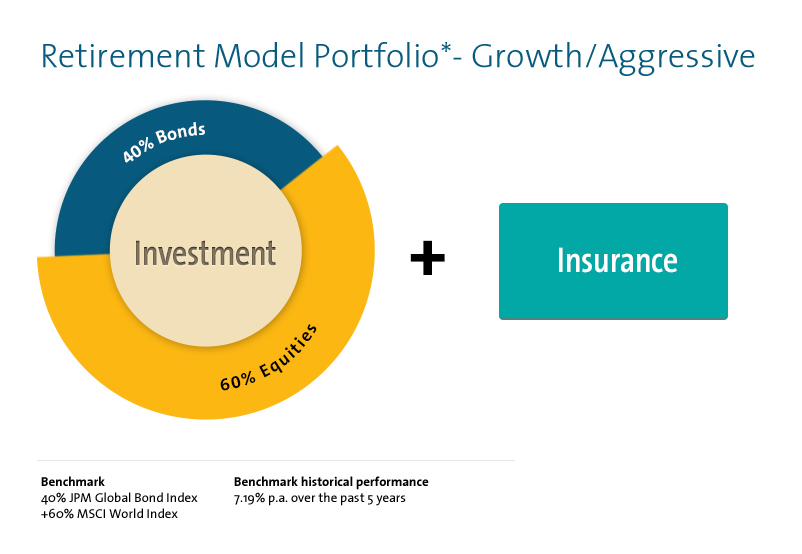 Retirement Model Portfolio*- Growth/Aggressive

40% Bonds

Investment

60% Equities

+

Insurance

Benchmark
40% JPM Global Bond Index
+60% MSCI World Index

Benchmark historical performance
7.19% p.a. over the past 5 years